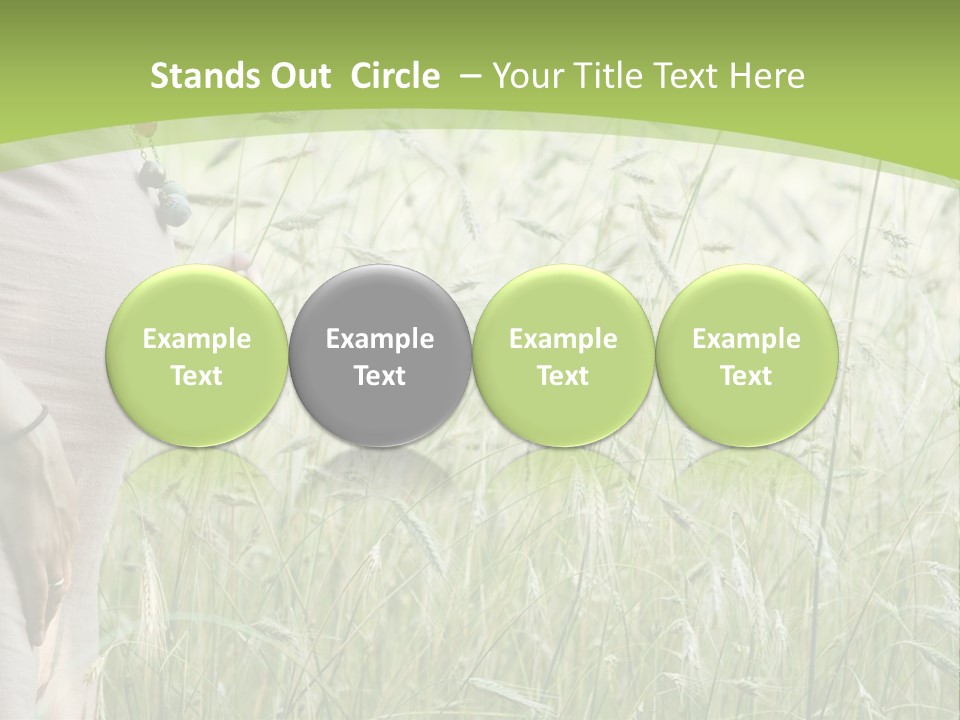 Stands Out Circle – Your Title Text Here

Example Text

Example Text

Example Text

Example Text